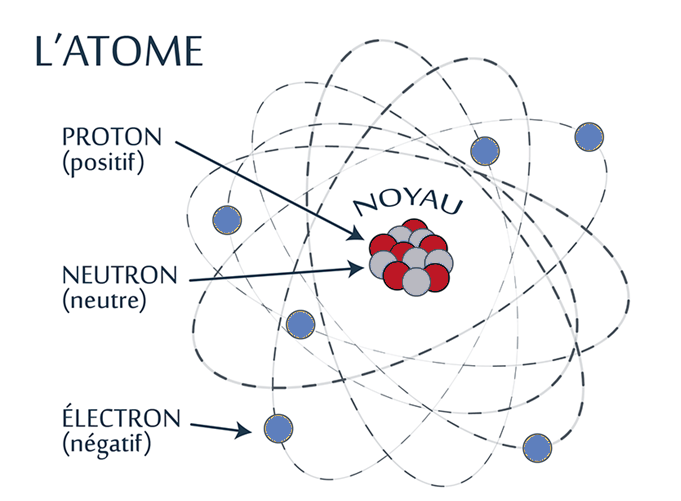 L'ATOME

PROTON
(positif)

NOYAU

NEUTRON
(neutre)

ÉLECTRON
(négatif)